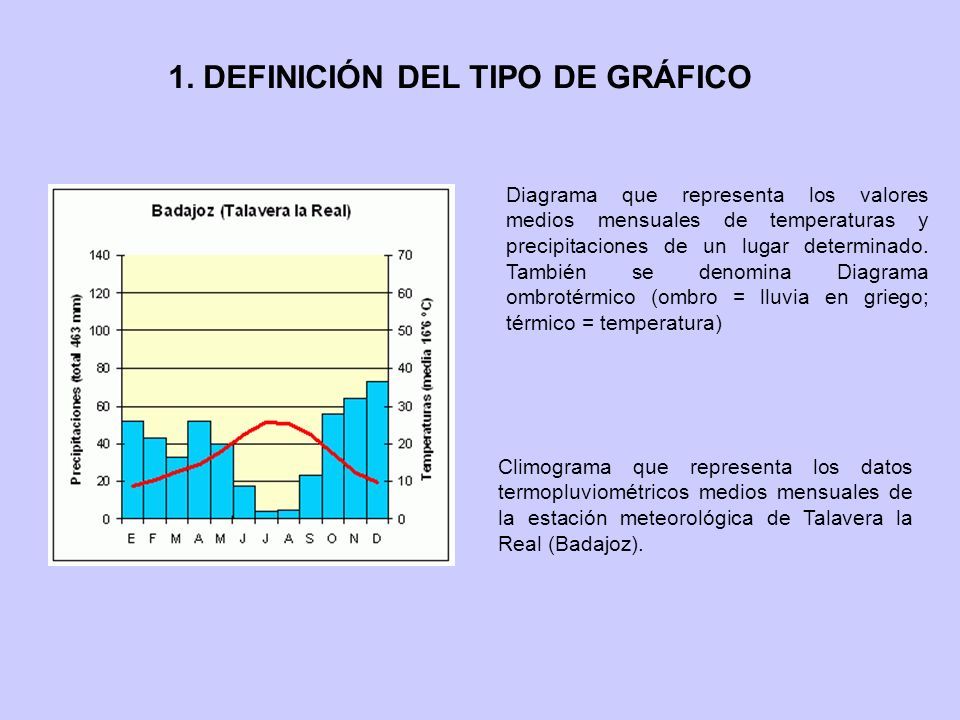 1. DEFINICIÓN DEL TIPO DE GRÁFICO

Badajoz (Talavera la Real)

Precipitaciones (total 463 mm)

140
120
100
80
60
40
20
0

Temperaturas (media 16'6 °C)

70
60
50
40
30
20
10
0

E F M A M J J A S O N D

Diagrama que representa los valores medios mensuales de temperaturas y precipitaciones de un lugar determinado. También se denomina Diagrama ombrotérmico (ombro = lluvia en griego; térmico = temperatura)

Climograma que representa los datos termopluviométricos medios mensuales de la estación meteorológica de Talavera la Real (Badajoz).